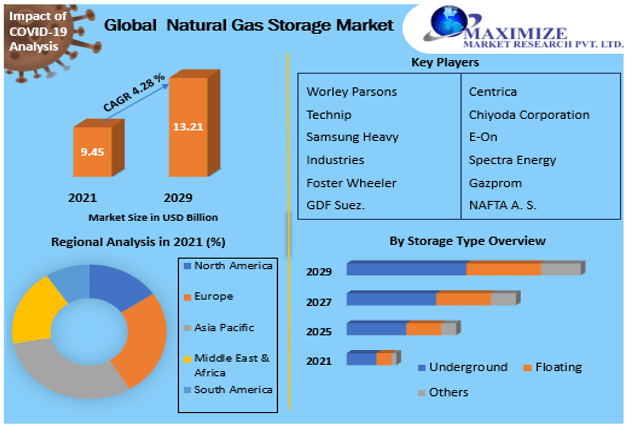 Impact of COVID-19 Analysis

Global Natural Gas Storage Market

MAXIMIZE
MARKET RESEARCH PVT. LTD.

CAGR 4.28 %

9.45

13.21

2021

2029

Market Size in USD Billion

Key Players

| Worley Parsons | Centrica |
|---|---|
| Technip | Chiyoda Corporation |
| Samsung Heavy Industries | E-On |
| Foster Wheeler | Spectra Energy |
| GDF Suez. | Gazprom |
| | NAFTA A. S. |

Regional Analysis in 2021 (%)

North America
Europe
Asia Pacific
Middle East & Africa
South America

By Storage Type Overview

2029
2027
2025
2021

Underground
Floating
Others